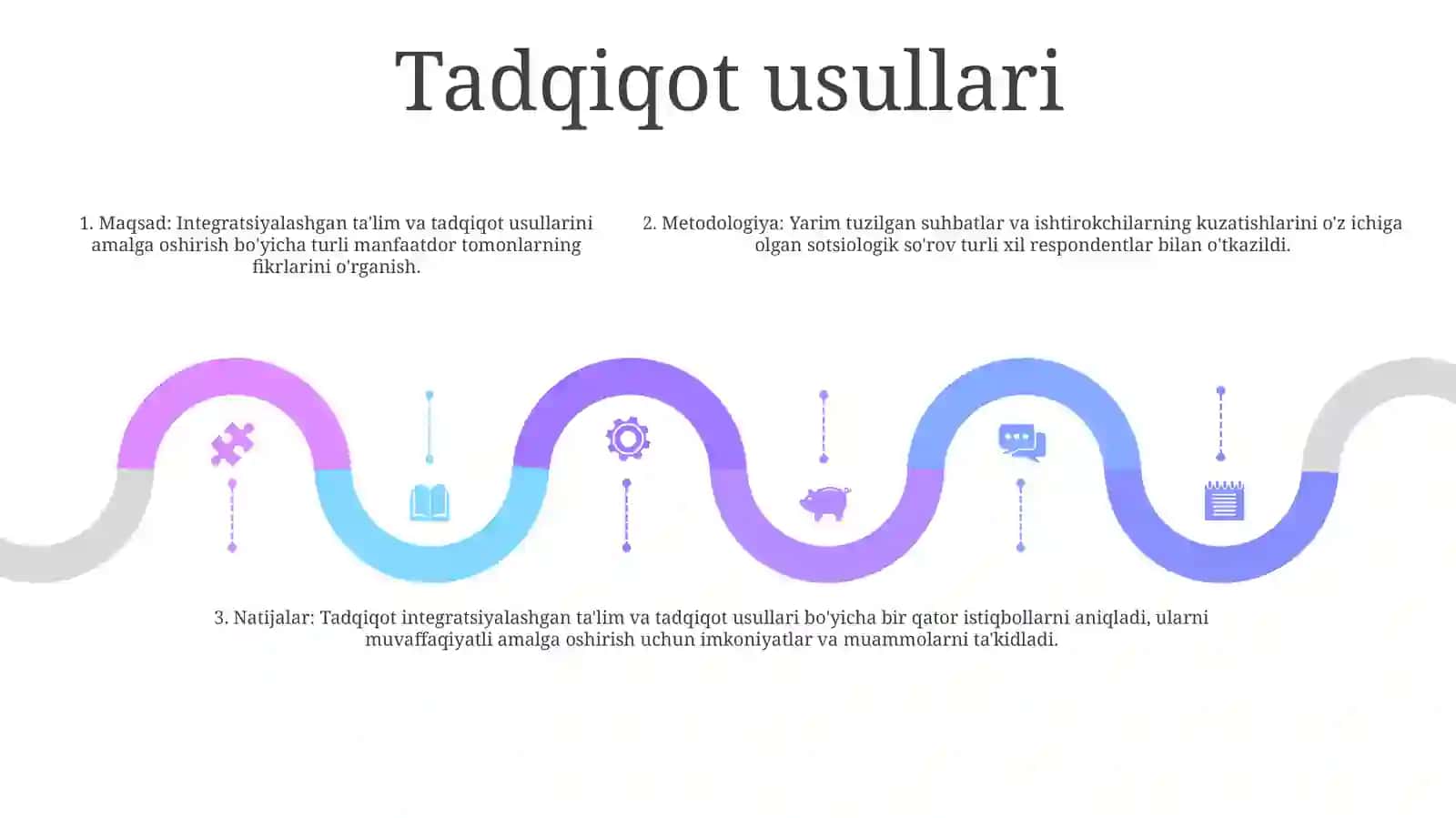 Tadqiqot usullari

1. Maqsad: Integratsiyalashgan ta'lim va tadqiqot usullarini amalga oshirish bo'yicha turli manfaatdor tomonlarning fikrlarini o'rganish.

2. Metodologiya: Yarim tuzilgan suhbatlar va ishtirokchilarning kuzatishlarini o'z ichiga olgan sotsiologik so'rov turli xil respondentlar bilan o'tkazildi.

3. Natijalar: Tadqiqot integratsiyalashgan ta'lim va tadqiqot usullari bo'yicha bir qator istiqbollarni aniqladi, ularni muvaffaqiyatli amalga oshirish uchun imkoniyatlar va muammolarni ta'kidladi.